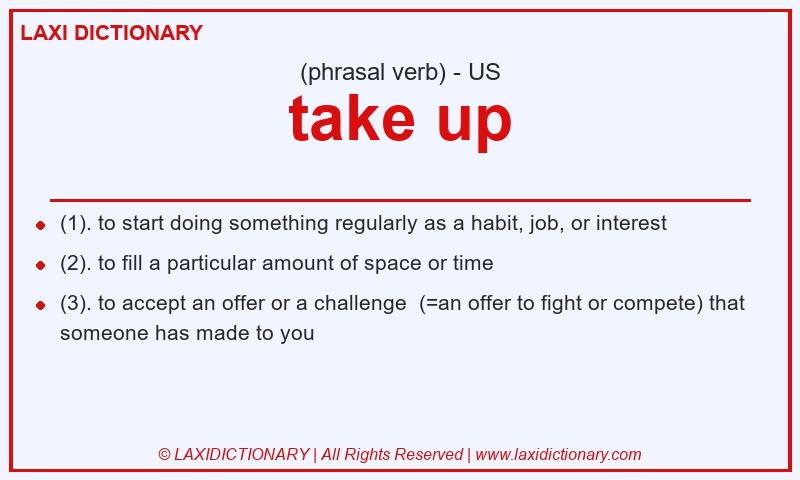 LAXI DICTIONARY

(phrasal verb) - US

take up

- (1). to start doing something regularly as a habit, job, or interest
- (2). to fill a particular amount of space or time
- (3). to accept an offer or a challenge (=an offer to fight or compete) that someone has made to you

© LAXIDICTIONARY | All Rights Reserved | www.laxidictionary.com